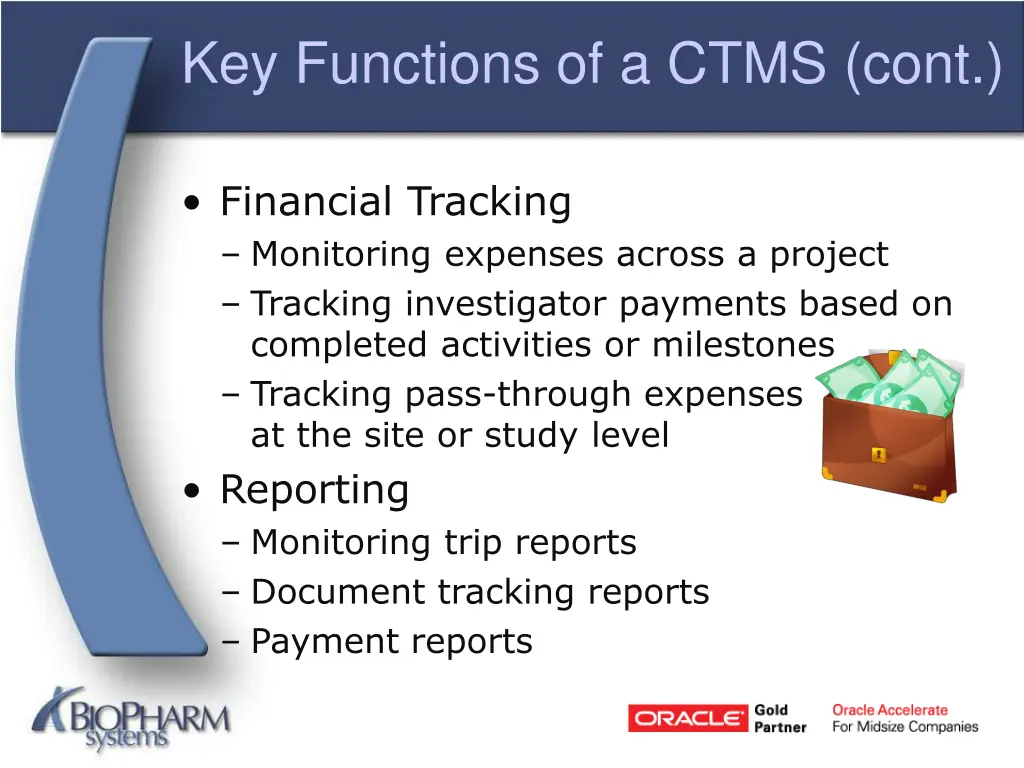 Key Functions of a CTMS (cont.)

• Financial Tracking
– Monitoring expenses across a project
– Tracking investigator payments based on completed activities or milestones
– Tracking pass-through expenses at the site or study level

• Reporting
– Monitoring trip reports
– Document tracking reports
– Payment reports

BIOPHARM systems

ORACLE Gold Partner

Oracle Accelerate For Midsize Companies